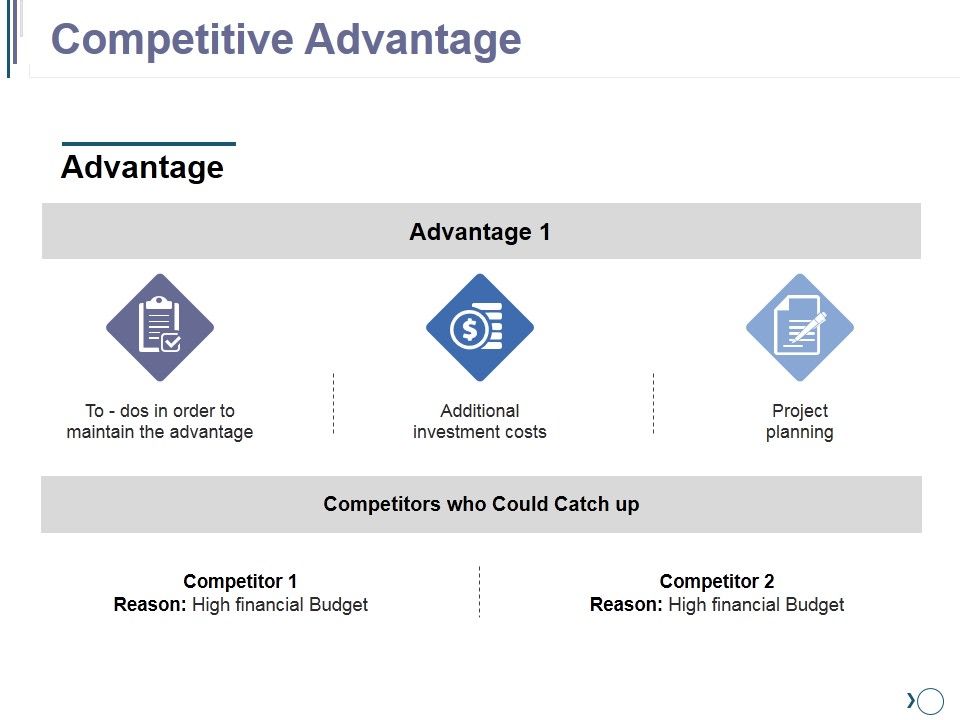 Competitive Advantage

Advantage

Advantage 1

To - dos in order to maintain the advantage

Additional investment costs

Project planning

Competitors who Could Catch up

Competitor 1
Reason: High financial Budget

Competitor 2
Reason: High financial Budget